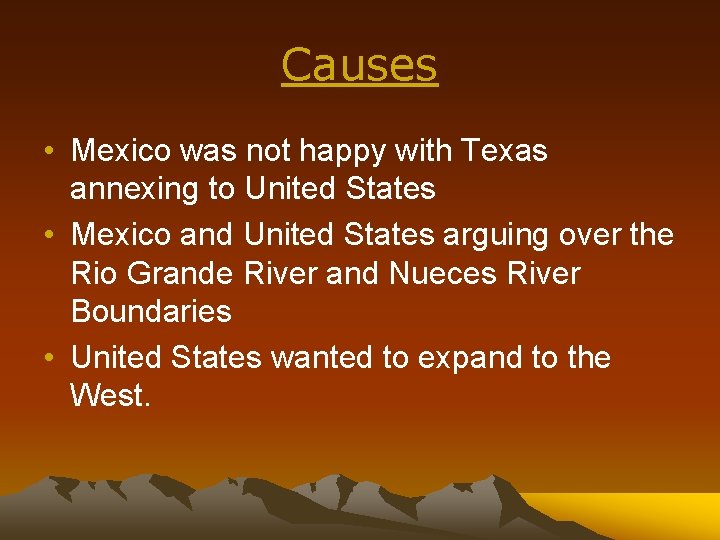 Causes

• Mexico was not happy with Texas annexing to United States
• Mexico and United States arguing over the Rio Grande River and Nueces River Boundaries
• United States wanted to expand to the West.